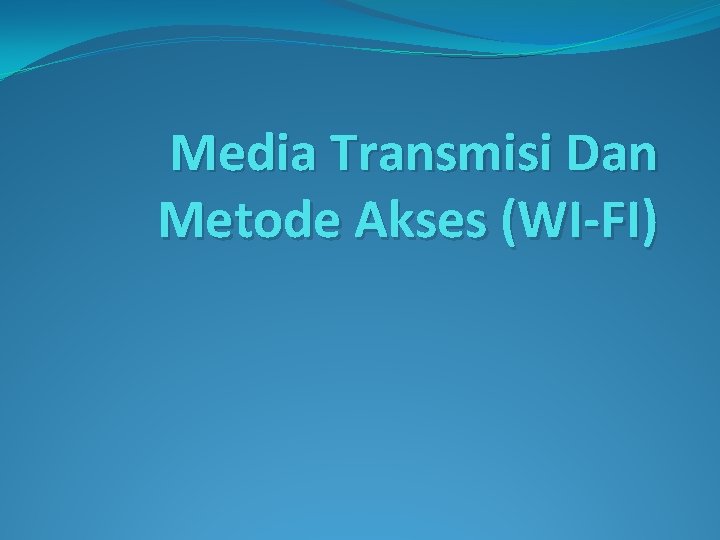 Media Transmisi Dan Metode Akses (WI-FI)